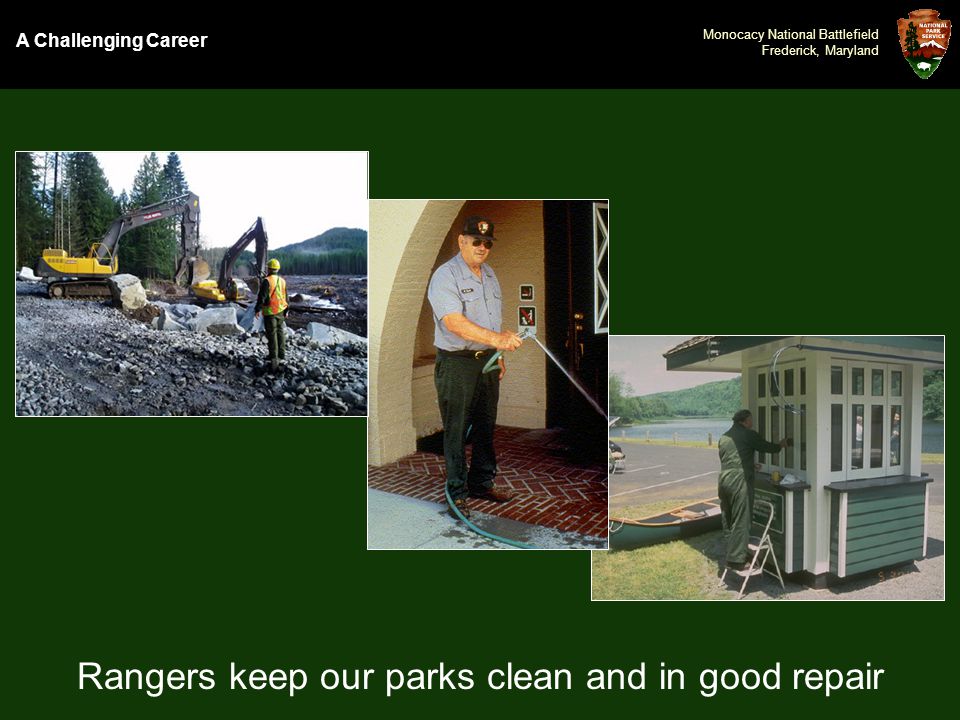 A Challenging Career

Monocacy National Battlefield
Frederick, Maryland

NATIONAL PARK SERVICE

Rangers keep our parks clean and in good repair